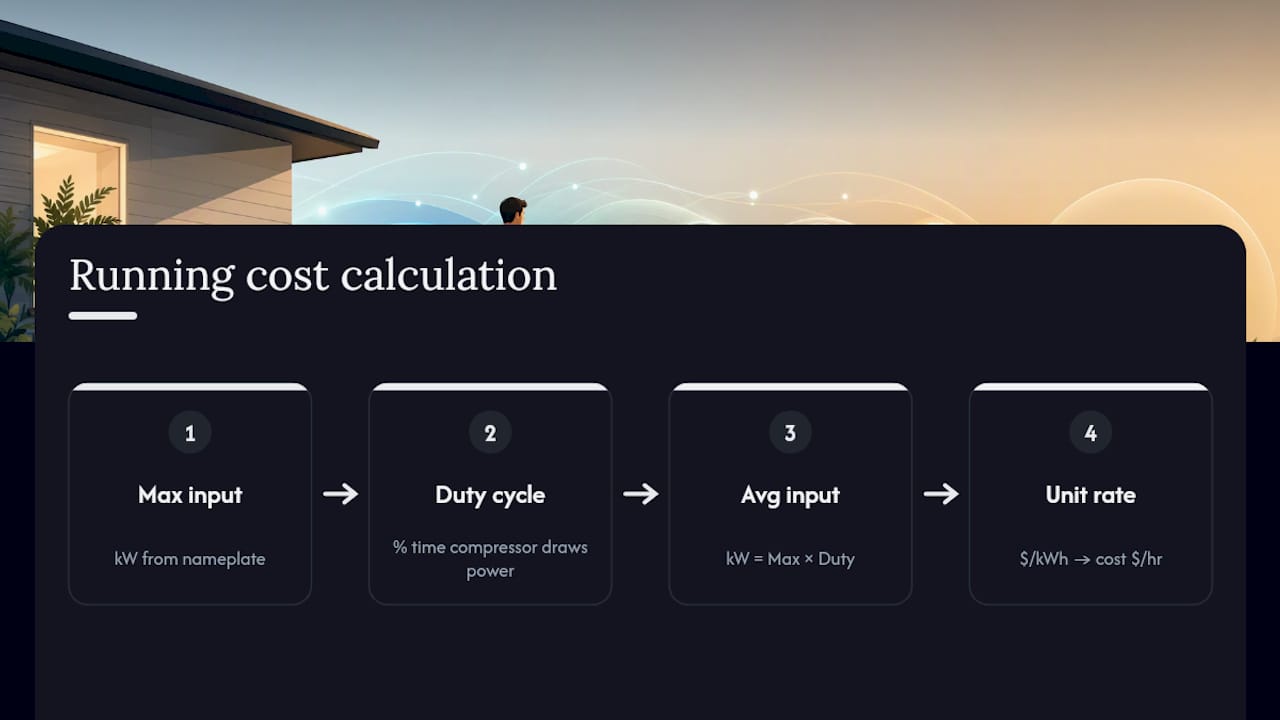 Running cost calculation

1

Max input

kW from nameplate

→

2

Duty cycle

% time compressor draws power

→

3

Avg input

kW = Max × Duty

→

4

Unit rate

$/kWh → cost $/hr